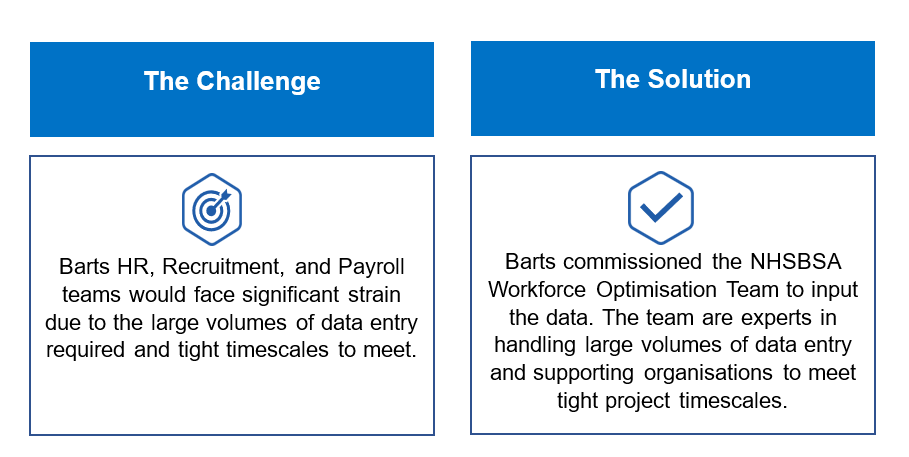 The Challenge

Barts HR, Recruitment, and Payroll teams would face significant strain due to the large volumes of data entry required and tight timescales to meet.

The Solution

Barts commissioned the NHSBSA Workforce Optimisation Team to input the data. The team are experts in handling large volumes of data entry and supporting organisations to meet tight project timescales.